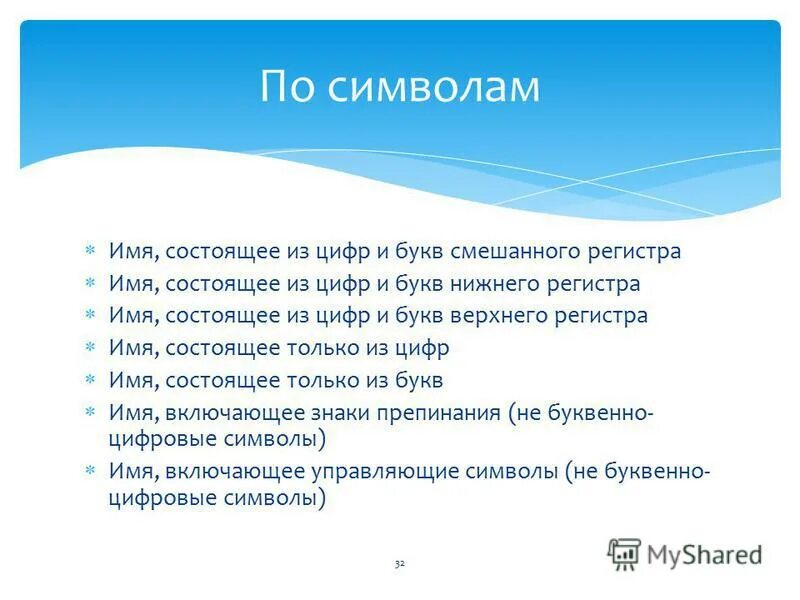 По символам

* Имя, состоящее из цифр и букв смешанного регистра
* Имя, состоящее из цифр и букв нижнего регистра
* Имя, состоящее из цифр и букв верхнего регистра
* Имя, состоящее только из цифр
* Имя, состоящее только из букв
* Имя, включающее знаки препинания (не буквенно-цифровые символы)
* Имя, включающее управляющие символы (не буквенно-цифровые символы)

32

MyShared